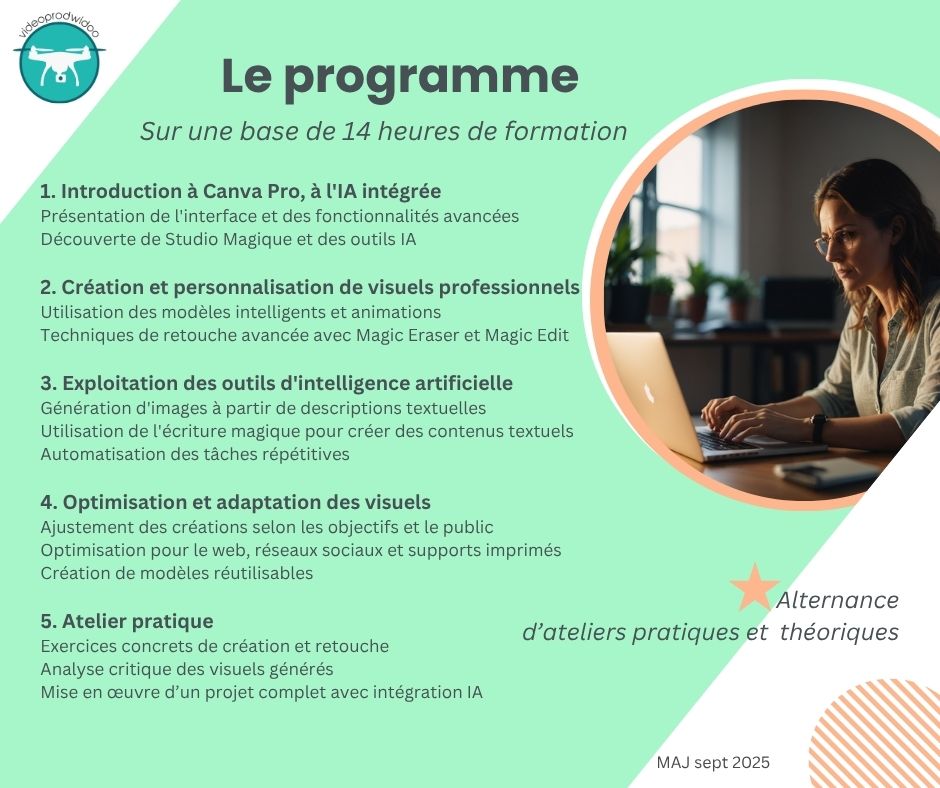 videoprodwidoo

Le programme

Sur une base de 14 heures de formation

1. Introduction à Canva Pro, à l'IA intégrée
Présentation de l'interface et des fonctionnalités avancées
Découverte de Studio Magique et des outils IA

2. Création et personnalisation de visuels professionnels
Utilisation des modèles intelligents et animations
Techniques de retouche avancée avec Magic Eraser et Magic Edit

3. Exploitation des outils d'intelligence artificielle
Génération d'images à partir de descriptions textuelles
Utilisation de l'écriture magique pour créer des contenus textuels
Automatisation des tâches répétitives

4. Optimisation et adaptation des visuels
Ajustement des créations selon les objectifs et le public
Optimisation pour le web, réseaux sociaux et supports imprimés
Création de modèles réutilisables

5. Atelier pratique
Exercices concrets de création et retouche
Analyse critique des visuels générés
Mise en œuvre d'un projet complet avec intégration IA

Alternance d'ateliers pratiques et théoriques

MAJ sept 2025